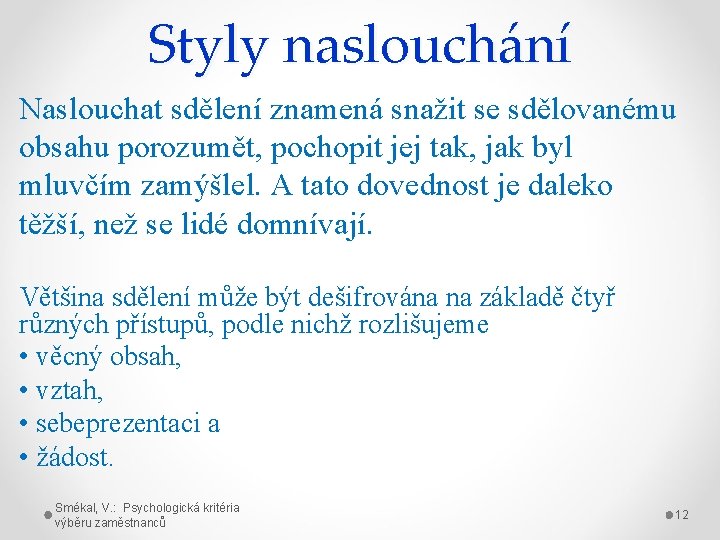 Styly naslouchání

Naslouchat sdělení znamená snažit se sdělovanému obsahu porozumět, pochopit jej tak, jak byl mluvčím zamýšlel. A tato dovednost je daleko těžší, než se lidé domnívají.

Většina sdělení může být dešifrována na základě čtyř různých přístupů, podle nichž rozlišujeme
• věcný obsah,
• vztah,
• sebeprezentaci a
• žádost.

Smékal, V.: Psychologická kritéria výběru zaměstnanců

12